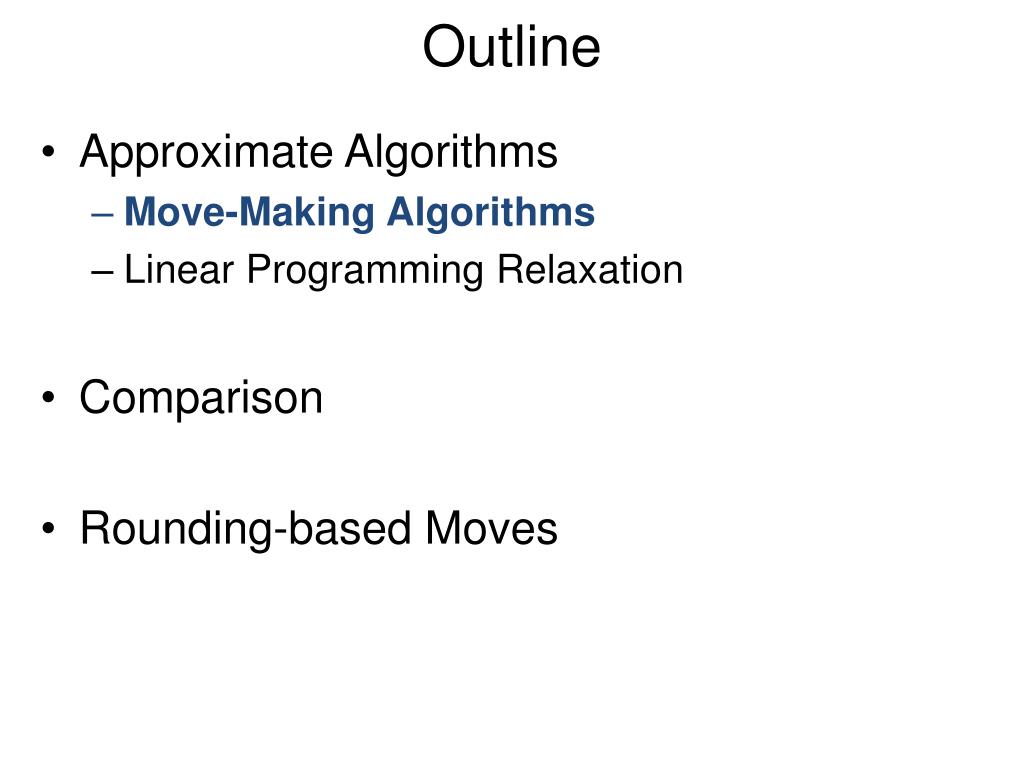 Outline

• Approximate Algorithms
– Move-Making Algorithms
– Linear Programming Relaxation

• Comparison

• Rounding-based Moves